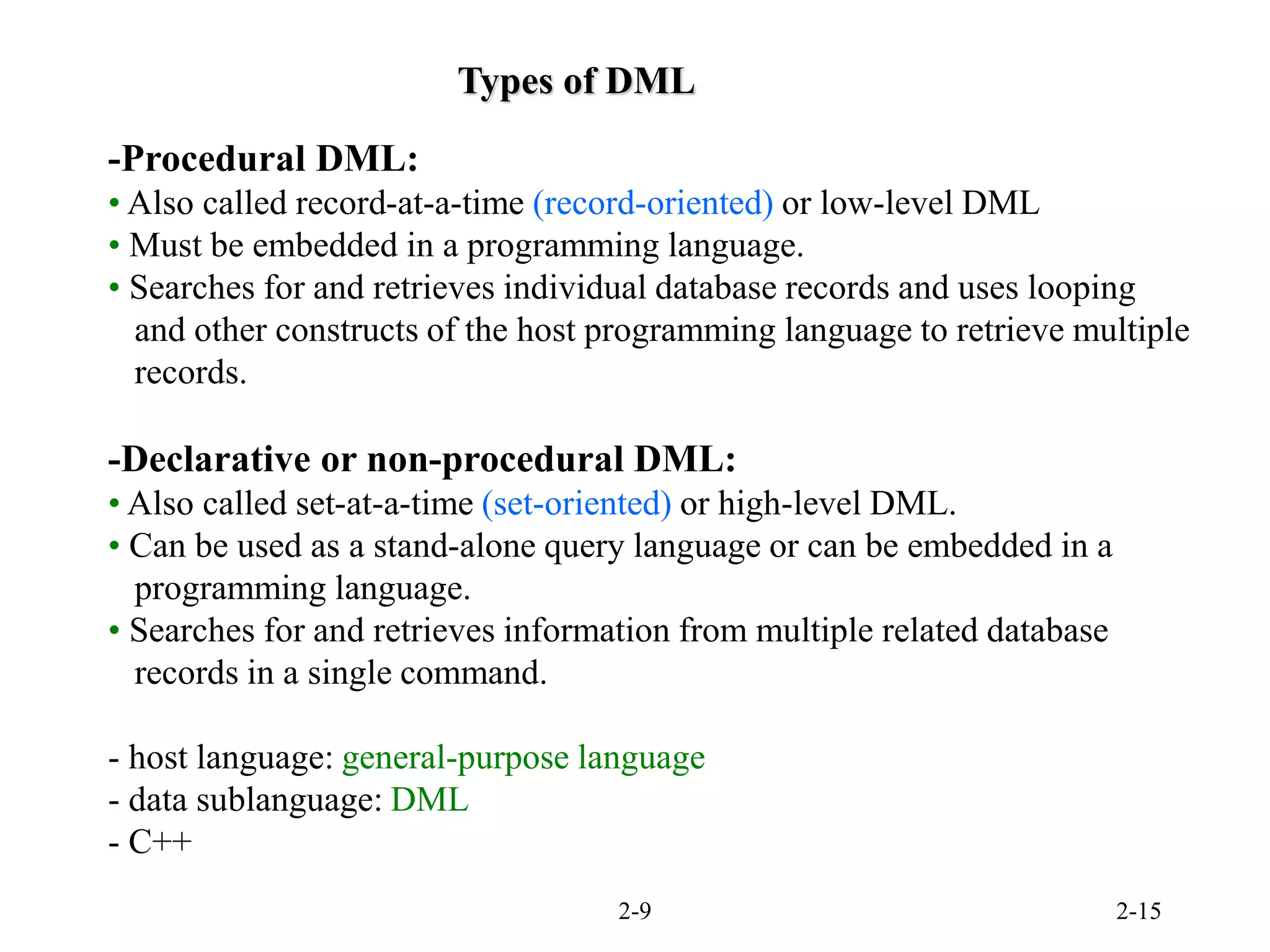 Types of DML

-Procedural DML:

• Also called record-at-a-time (record-oriented) or low-level DML
• Must be embedded in a programming language.
• Searches for and retrieves individual database records and uses looping and other constructs of the host programming language to retrieve multiple records.

-Declarative or non-procedural DML:

• Also called set-at-a-time (set-oriented) or high-level DML.
• Can be used as a stand-alone query language or can be embedded in a programming language.
• Searches for and retrieves information from multiple related database records in a single command.

- host language: general-purpose language
- data sublanguage: DML
- C++

2-9

2-15